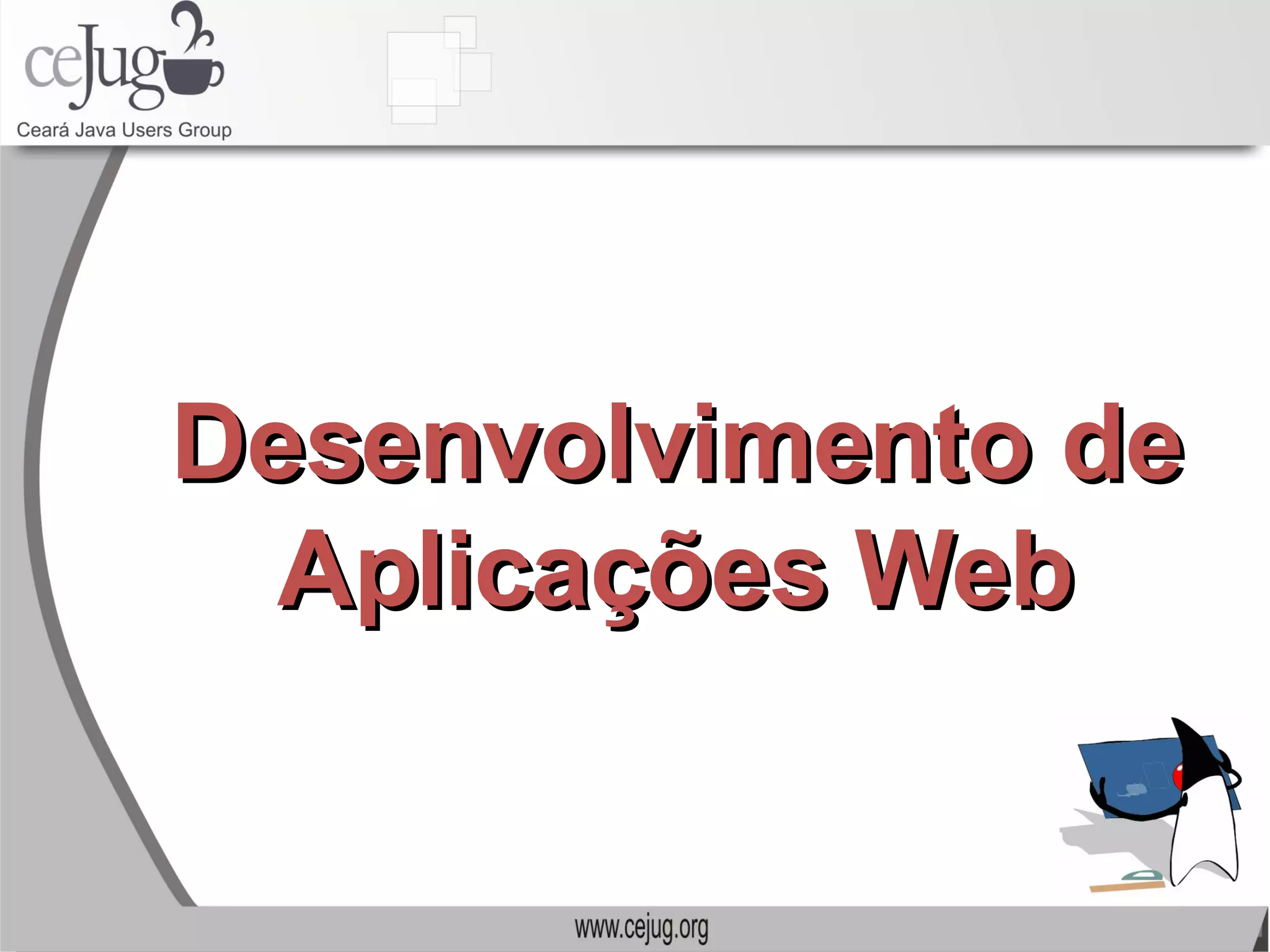 ceJug
Ceará Java Users Group

Desenvolvimento de Aplicações Web

www.cejug.org